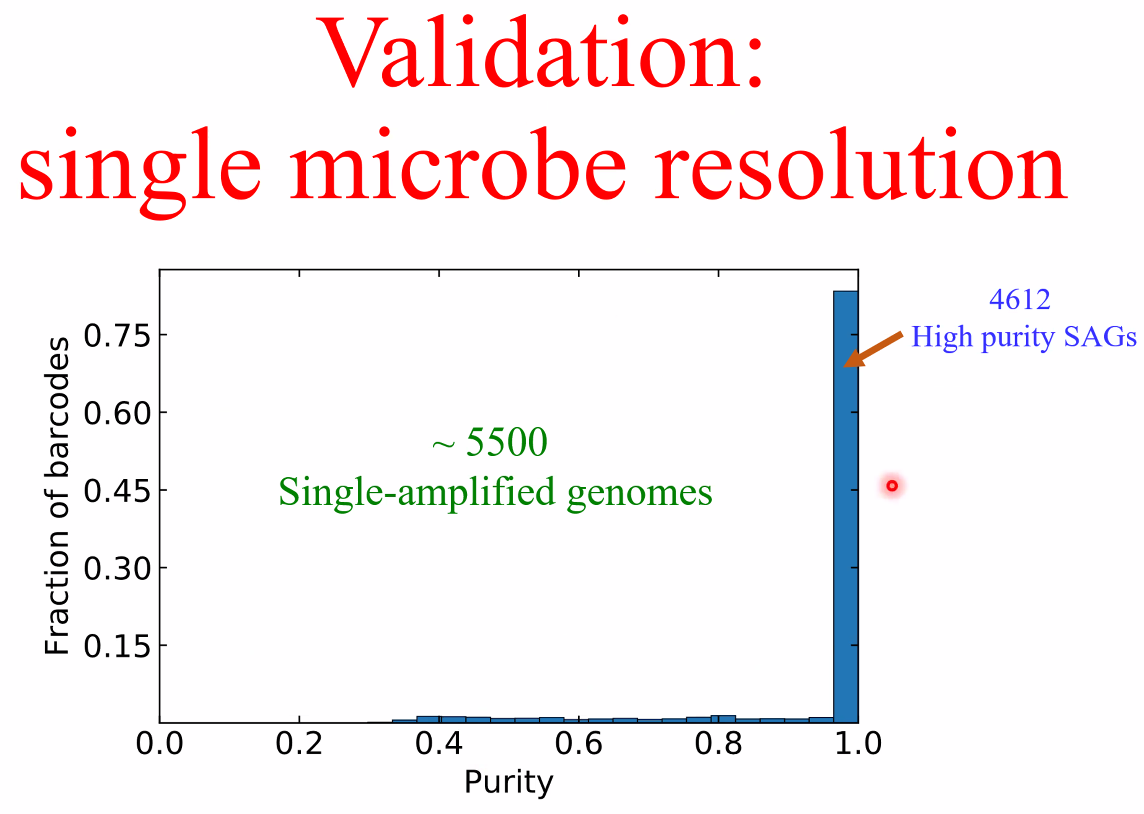 Validation:
single microbe resolution

4612
High purity SAGs

~ 5500
Single-amplified genomes

Fraction of barcodes
0.75
0.60
0.45
0.30
0.15

0.0 0.2 0.4 0.6 0.8 1.0
Purity